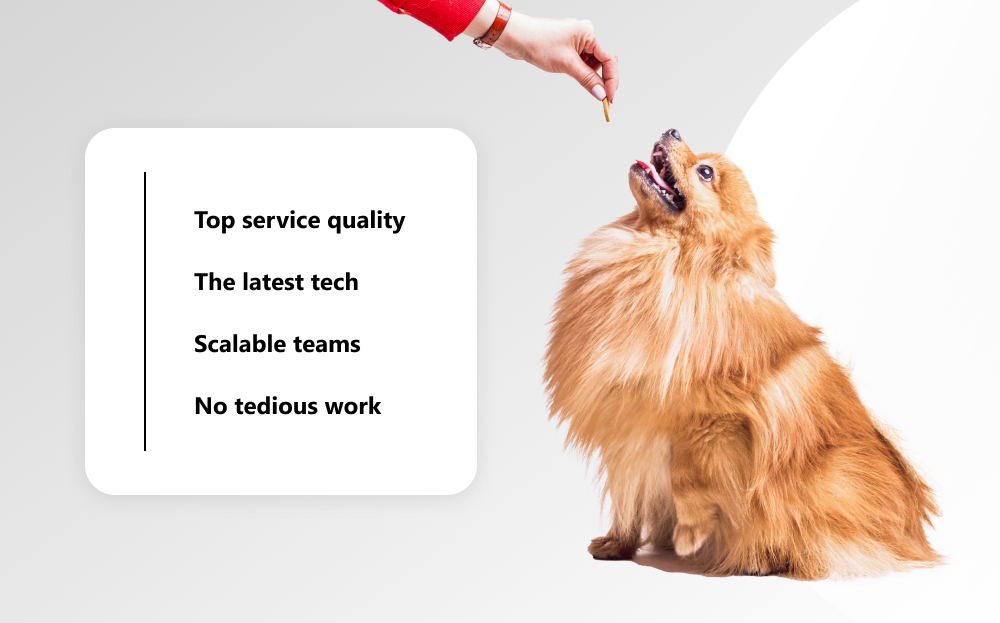 Top service quality

The latest tech

Scalable teams

No tedious work